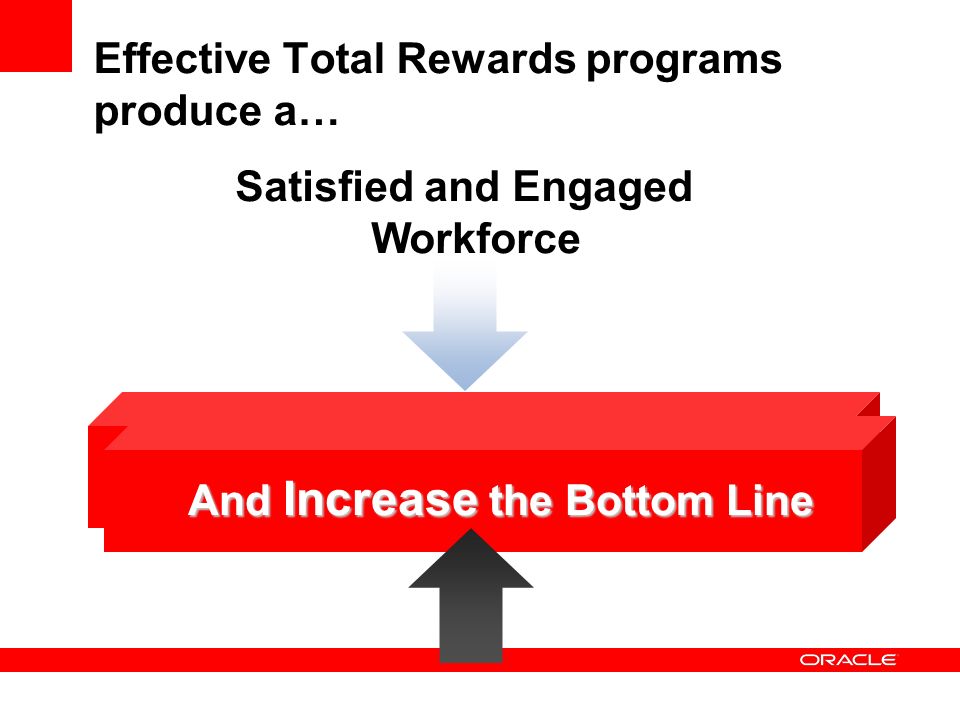 Effective Total Rewards programs produce a…

Satisfied and Engaged Workforce

And Increase the Bottom Line

ORACLE